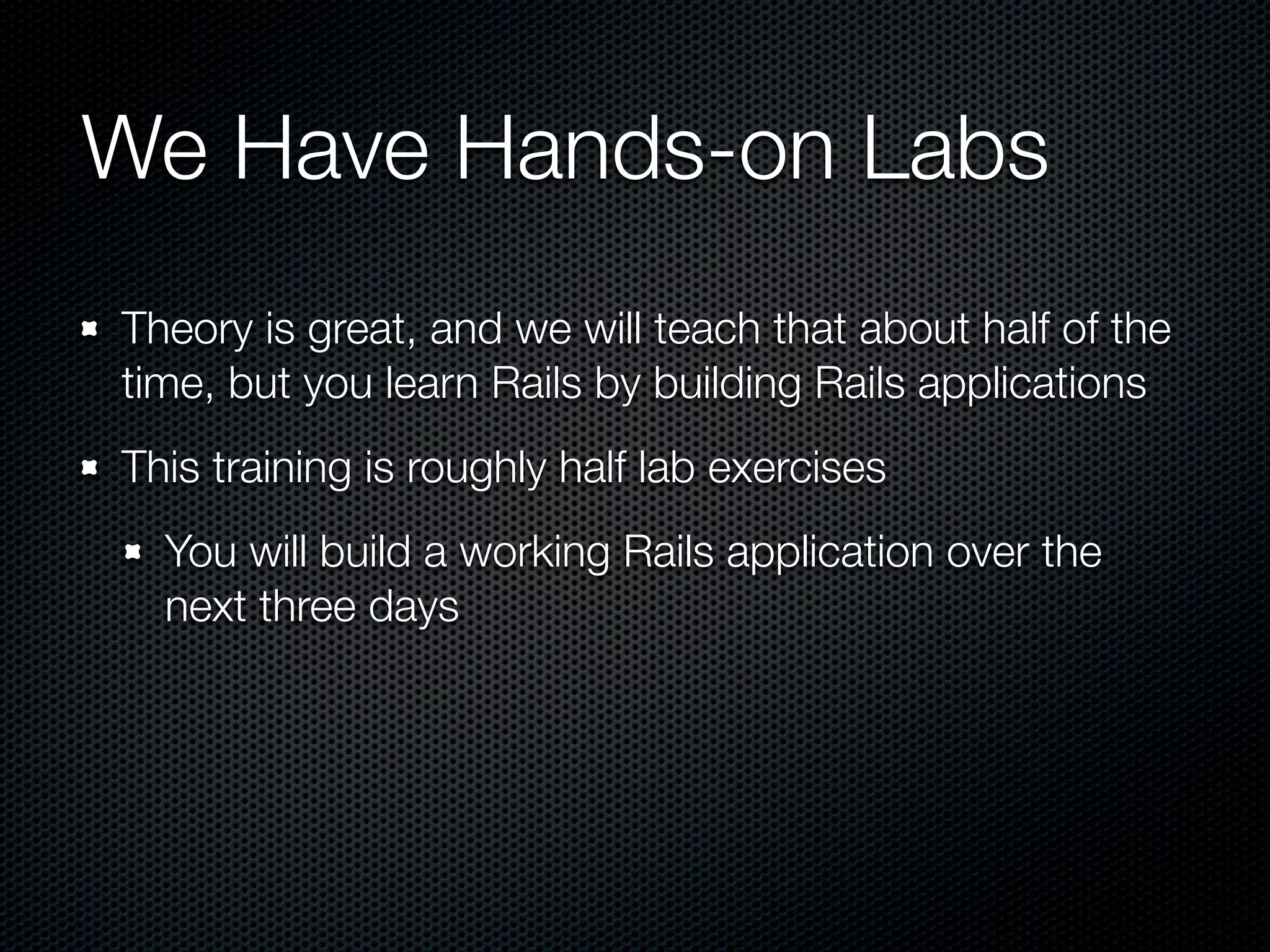 We Have Hands-on Labs

Theory is great, and we will teach that about half of the time, but you learn Rails by building Rails applications

This training is roughly half lab exercises

You will build a working Rails application over the next three days